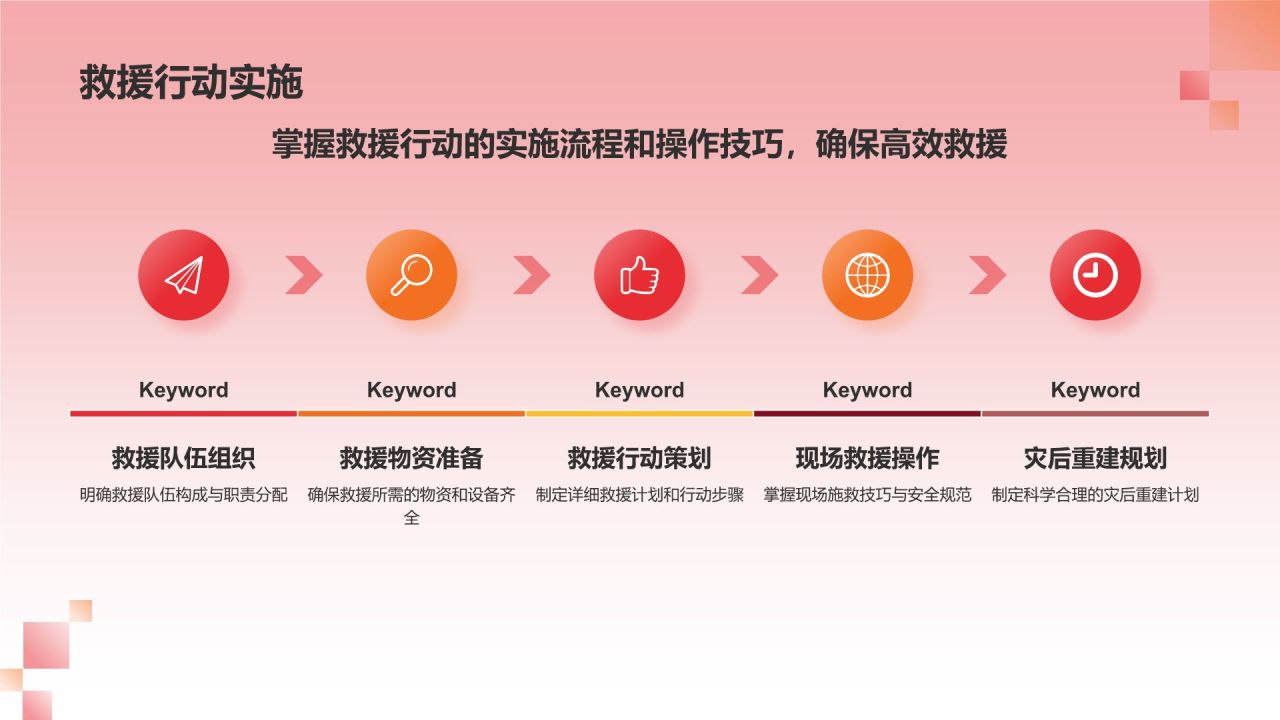 救援行动实施

掌握救援行动的实施流程和操作技巧，确保高效救援

Keyword

救援队伍组织

明确救援队伍构成与职责分配

Keyword

救援物资准备

确保救援所需的物资和设备齐全

Keyword

救援行动策划

制定详细救援计划和行动步骤

Keyword

现场救援操作

掌握现场施救技巧与安全规范

Keyword

灾后重建规划

制定科学合理的灾后重建计划